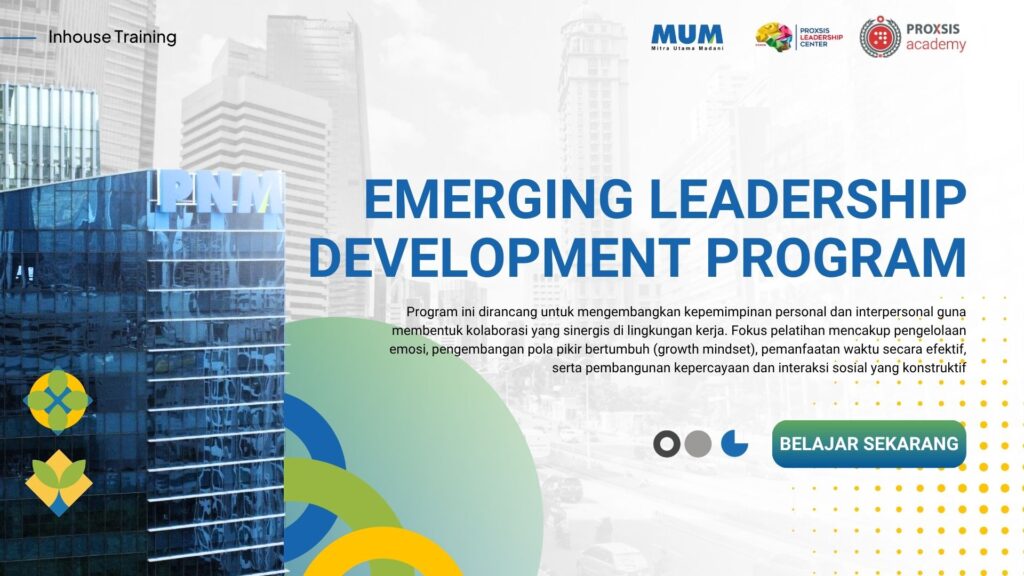 Inhouse Training

MUM
Mitra Utama Madani

PROXSIS LEADERSHIP CENTER

PROXSIS academy

PNM

EMERGING LEADERSHIP DEVELOPMENT PROGRAM

Program ini dirancang untuk mengembangkan kepemimpinan personal dan interpersonal guna membentuk kolaborasi yang sinergis di lingkungan kerja. Fokus pelatihan mencakup pengelolaan emosi, pengembangan pola pikir bertumbuh (growth mindset), pemanfaatan waktu secara efektif, serta pembangunan kepercayaan dan interaksi sosial yang konstruktif

BELAJAR SEKARANG